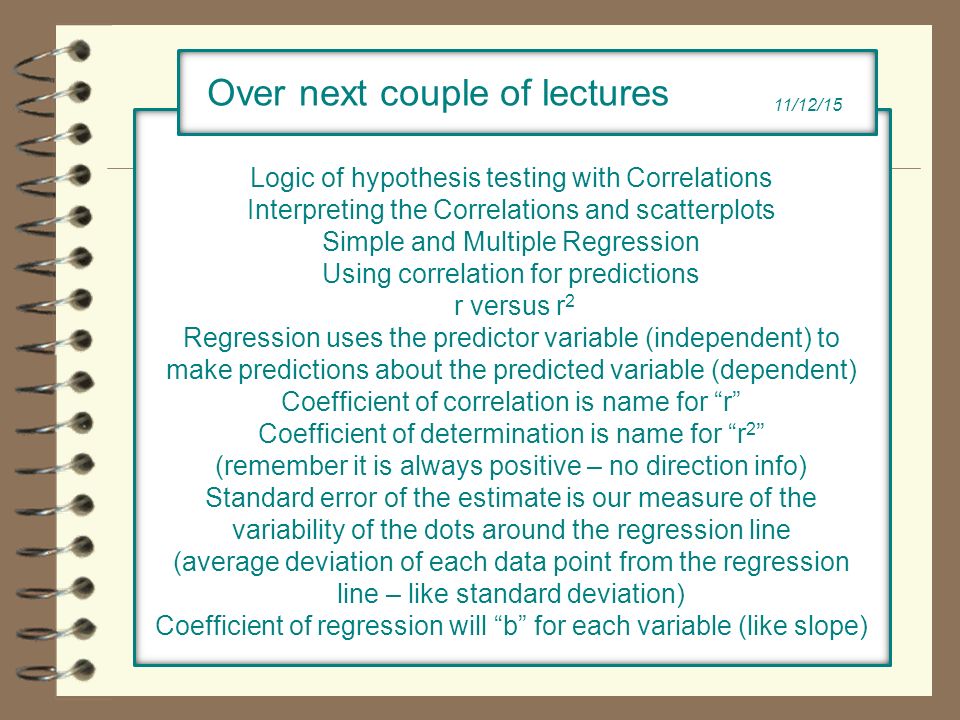 Over next couple of lectures

11/12/15

Logic of hypothesis testing with Correlations
Interpreting the Correlations and scatterplots
Simple and Multiple Regression
Using correlation for predictions
r versus $r^2$
Regression uses the predictor variable (independent) to make predictions about the predicted variable (dependent)
Coefficient of correlation is name for “r”
Coefficient of determination is name for “$r^2$”
(remember it is always positive – no direction info)
Standard error of the estimate is our measure of the variability of the dots around the regression line
(average deviation of each data point from the regression line – like standard deviation)
Coefficient of regression will “b” for each variable (like slope)